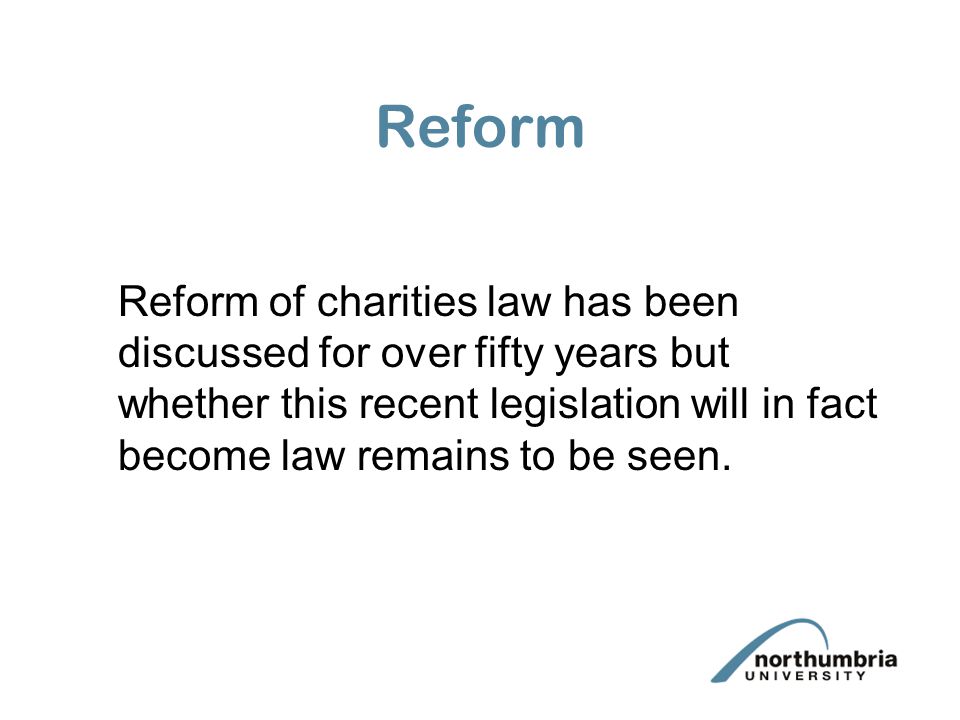 Reform

Reform of charities law has been discussed for over fifty years but whether this recent legislation will in fact become law remains to be seen.

northumbria
UNIVERSITY